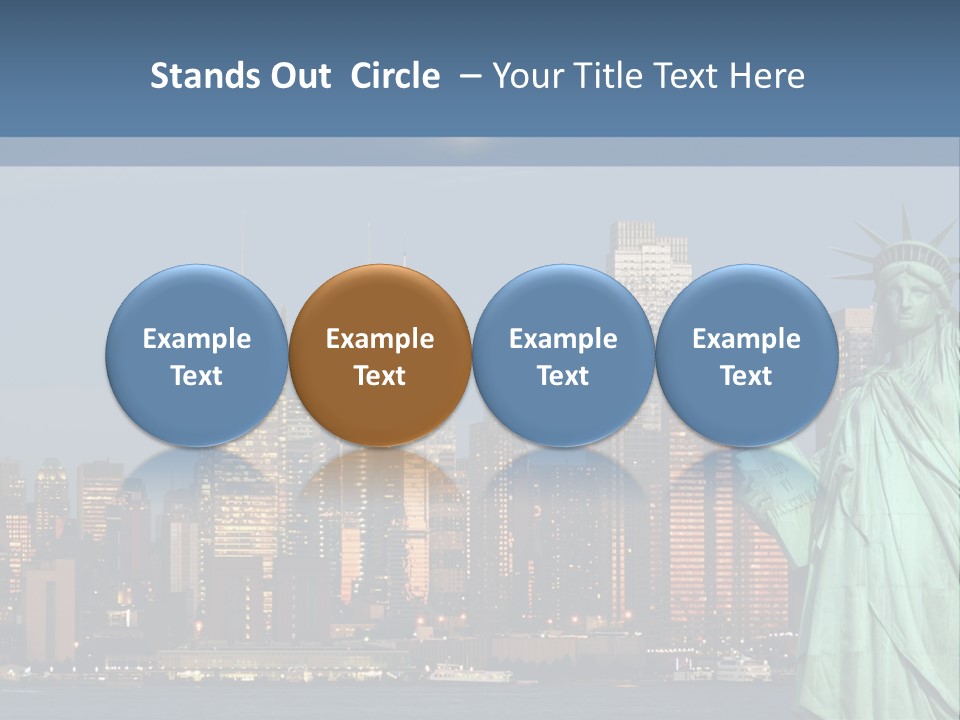 Stands Out Circle – Your Title Text Here

Example Text

Example Text

Example Text

Example Text